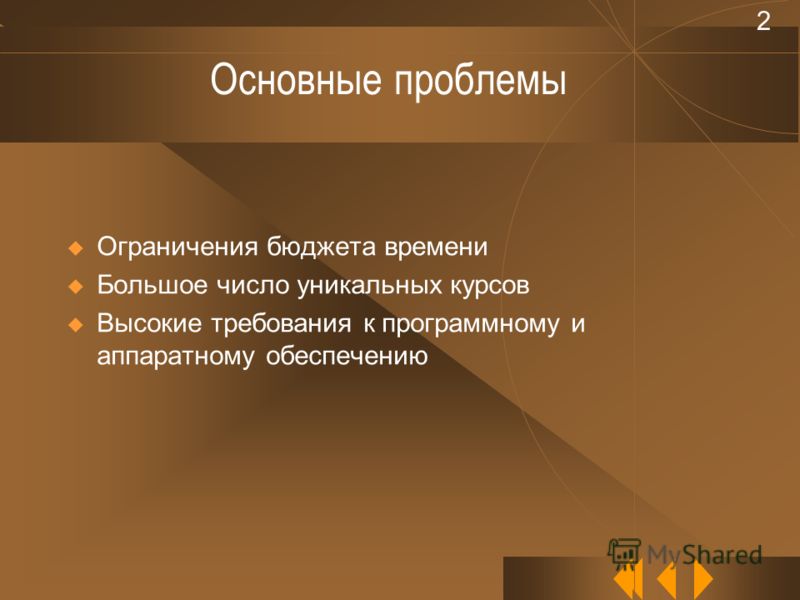 2

Основные проблемы

Ограничения бюджета времени

Большое число уникальных курсов

Высокие требования к программному и аппаратному обеспечению

MyShared